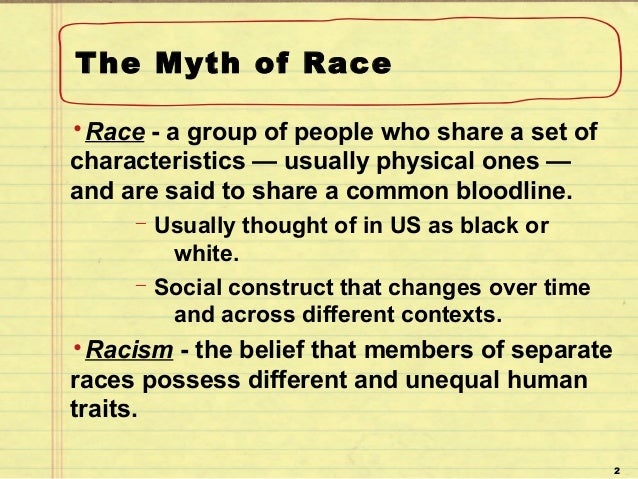 The Myth of Race

• Race - a group of people who share a set of characteristics — usually physical ones — and are said to share a common bloodline.

– Usually thought of in US as black or white.

– Social construct that changes over time and across different contexts.

• Racism - the belief that members of separate races possess different and unequal human traits.

2